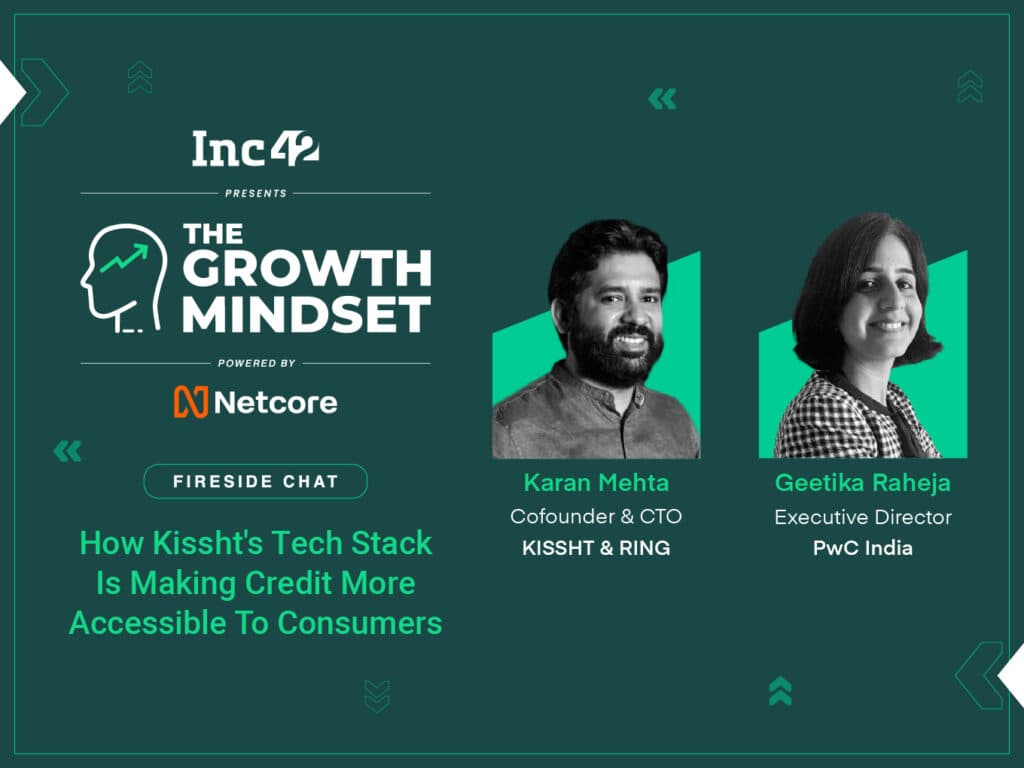 Inc42

PRESENTS

THE GROWTH MINDSET

POWERED BY

Netcore

FIRESIDE CHAT

How Kissht's Tech Stack Is Making Credit More Accessible To Consumers

Karan Mehta
Cofounder & CTO
KISSHT & RING

Geetika Raheja
Executive Director
PwC India